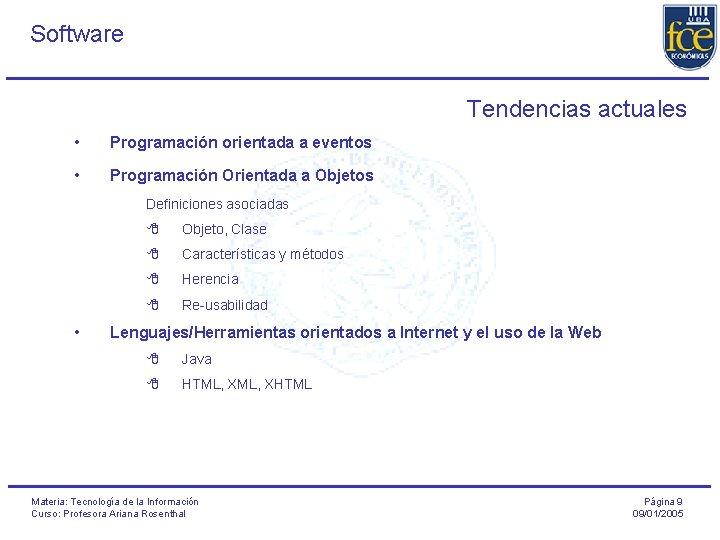 Software

UBA fce ECONÓMICAS

Tendencias actuales

• Programación orientada a eventos

• Programación Orientada a Objetos

Definiciones asociadas

Objeto, Clase

Características y métodos

Herencia

Re-usabilidad

• Lenguajes/Herramientas orientados a Internet y el uso de la Web

Java

HTML, XML, XHTML

Materia: Tecnología de la Información
Curso: Profesora Ariana Rosenthal

Página 9
09/01/2005